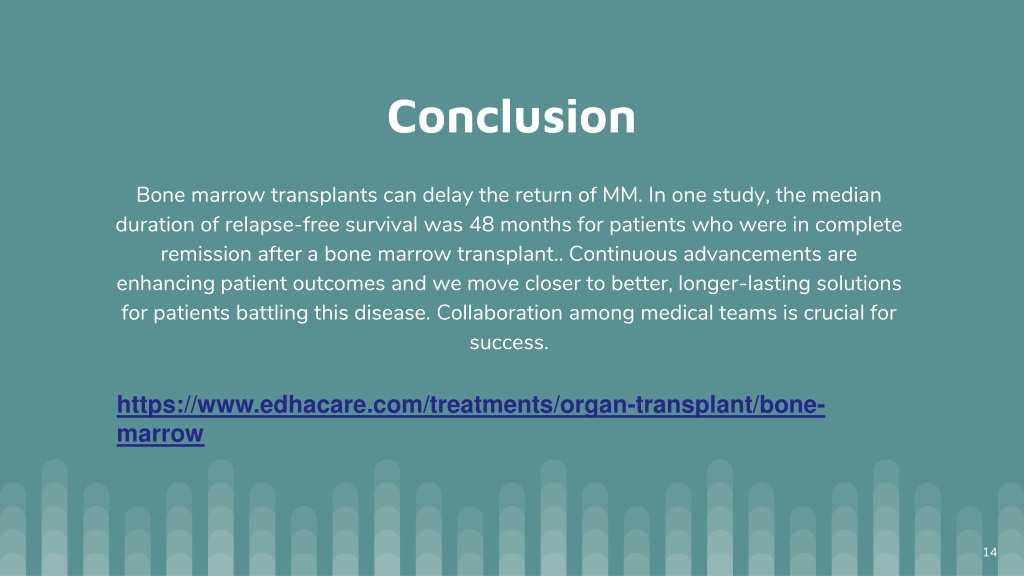 Conclusion

Bone marrow transplants can delay the return of MM. In one study, the median duration of relapse-free survival was 48 months for patients who were in complete remission after a bone marrow transplant.. Continuous advancements are enhancing patient outcomes and we move closer to better, longer-lasting solutions for patients battling this disease. Collaboration among medical teams is crucial for success.

https://www.edhacare.com/treatments/organ-transplant/bone-marrow

14